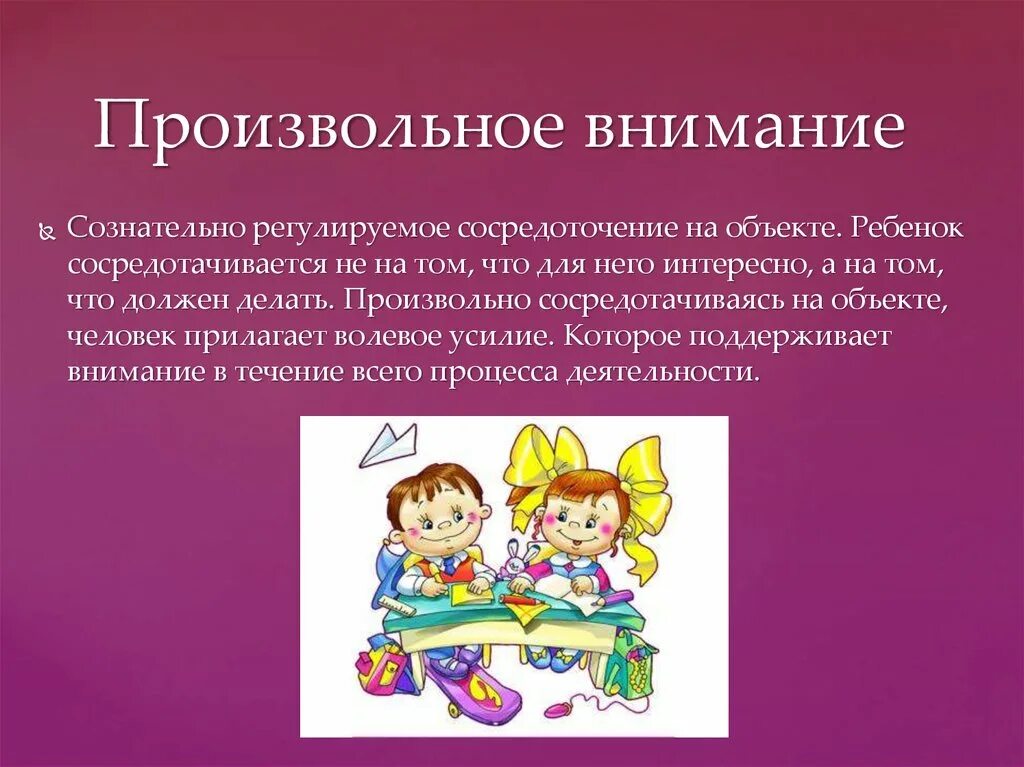 Произвольное внимание

Сознательно регулируемое сосредоточение на объекте. Ребенок сосредотачивается не на том, что для него интересно, а на том, что должен делать. Произвольно сосредотачиваясь на объекте, человек прилагает волевое усилие. Которое поддерживает внимание в течение всего процесса деятельности.